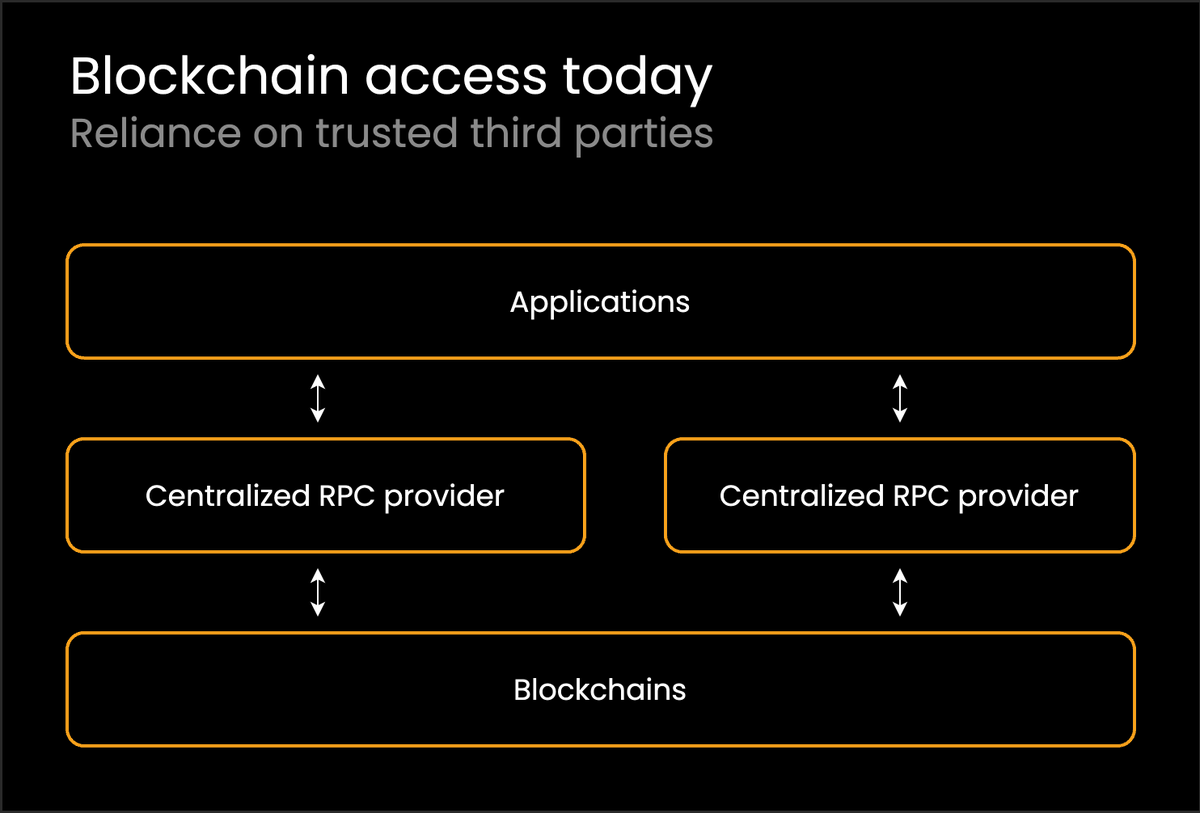 Blockchain access today
Reliance on trusted third parties

Applications

Centralized RPC provider

Centralized RPC provider

Blockchains